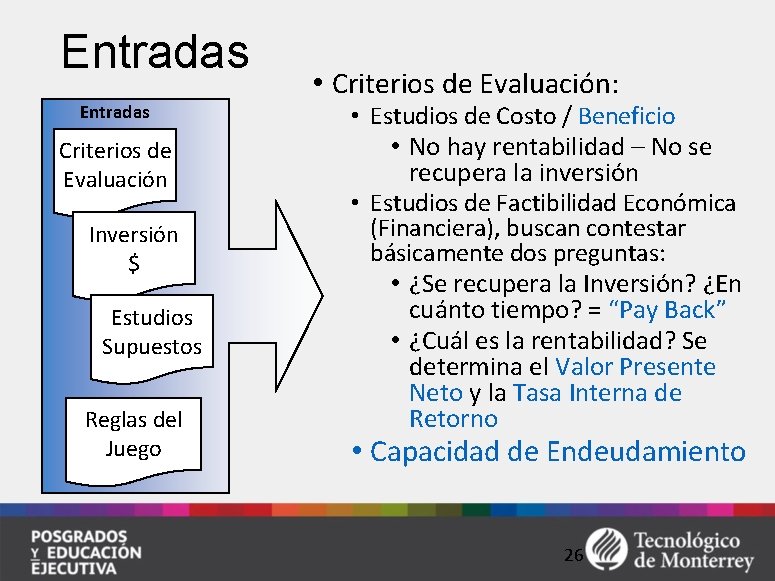 Entradas

Entradas

Criterios de Evaluación

Inversión $

Estudios Supuestos

Reglas del Juego

• Criterios de Evaluación:
• Estudios de Costo / Beneficio
• No hay rentabilidad – No se recupera la inversión
• Estudios de Factibilidad Económica (Financiera), buscan contestar básicamente dos preguntas:
• ¿Se recupera la Inversión? ¿En cuánto tiempo? = "Pay Back"
• ¿Cuál es la rentabilidad? Se determina el Valor Presente Neto y la Tasa Interna de Retorno
• Capacidad de Endeudamiento

POSGRADOS Y EDUCACIÓN EJECUTIVA

26

Tecnológico de Monterrey